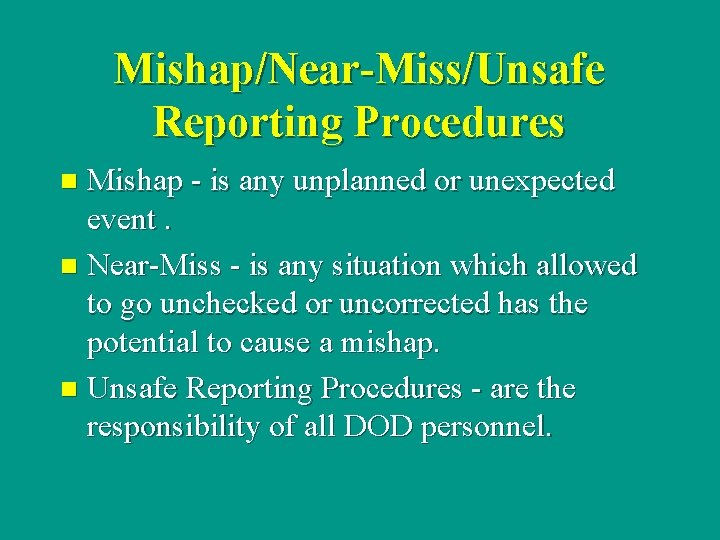 Mishap/Near-Miss/Unsafe Reporting Procedures

- Mishap - is any unplanned or unexpected event .
- Near-Miss - is any situation which allowed to go unchecked or uncorrected has the potential to cause a mishap.
- Unsafe Reporting Procedures - are the responsibility of all DOD personnel.